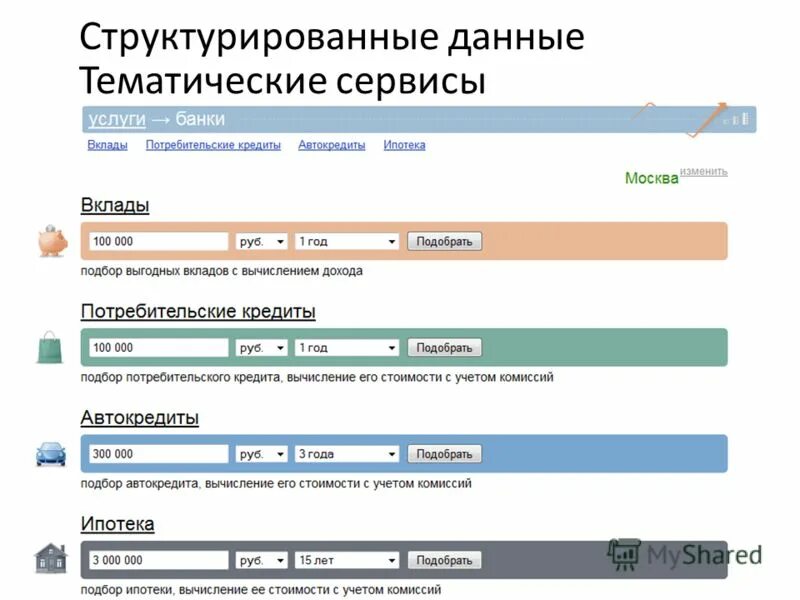 Структурированные данные
Тематические сервисы

услуги → банки

Вклады Потребительские кредиты Автокредиты Ипотека

Москва изменить

Вклады

100 000 руб. 1 год Подобрать

подбор выгодных вкладов с вычислением дохода

Потребительские кредиты

100 000 руб. 1 год Подобрать

подбор потребительского кредита, вычисление его стоимости с учетом комиссий

Автокредиты

300 000 руб. 3 года Подобрать

подбор автокредита, вычисление его стоимости с учетом комиссий

Ипотека

3 000 000 руб. 15 лет Подобрать

подбор ипотеки, вычисление ее стоимости с учетом комиссий

MyShared